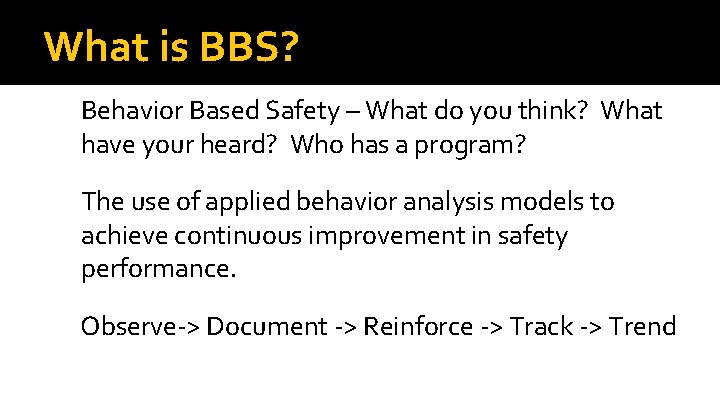 What is BBS?

Behavior Based Safety – What do you think? What have your heard? Who has a program?

The use of applied behavior analysis models to achieve continuous improvement in safety performance.

Observe-> Document -> Reinforce -> Track -> Trend